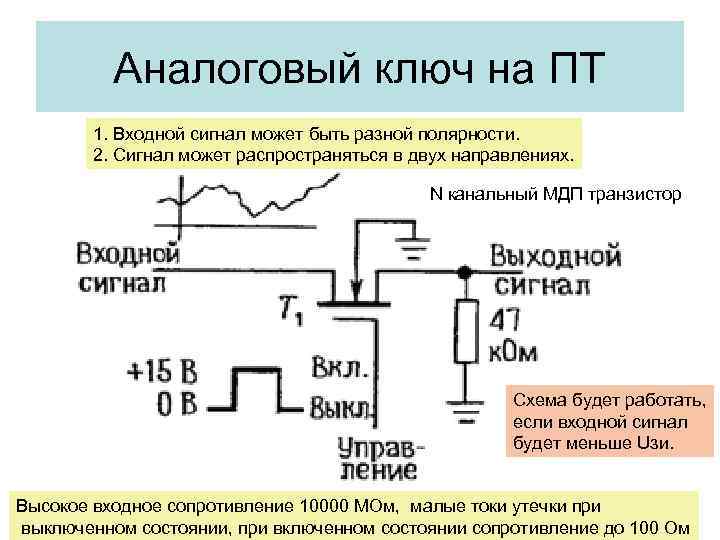 Аналоговый ключ на ПТ

1. Входной сигнал может быть разной полярности.
2. Сигнал может распространяться в двух направлениях.

N канальный МДП транзистор

Входной сигнал

Выходной сигнал

$T_1$

47 кОм

+15 В
0 В

Вкл.
Выкл.

Управление

Схема будет работать, если входной сигнал будет меньше Uзи.

Высокое входное сопротивление 10000 МОм, малые токи утечки при выключенном состоянии, при включенном состоянии сопротивление до 100 Ом